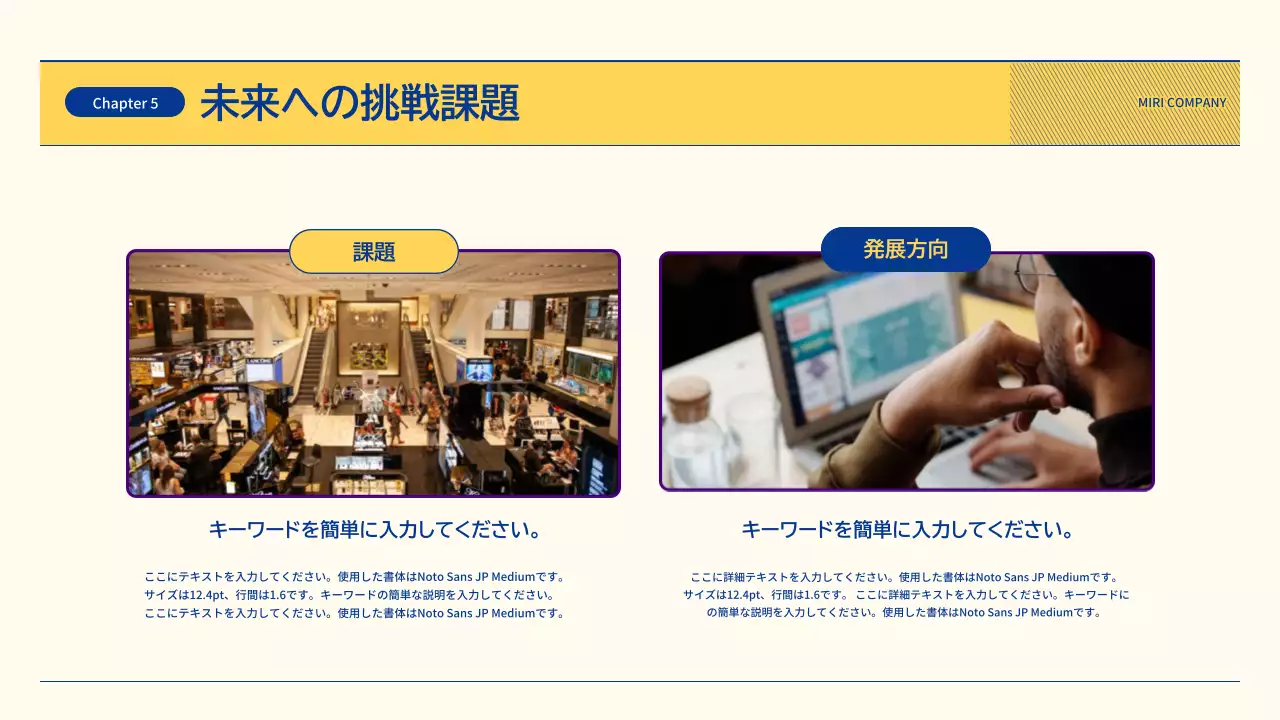 Chapter 5 未来への挑戦課題

MIRI COMPANY

課題

キーワードを簡単に入力してください。

ここにテキストを入力してください。使用した書体はNoto Sans JP Mediumです。サイズは12.4pt、行間は1.6です。キーワードの簡単な説明を入力してください。ここにテキストを入力してください。使用した書体はNoto Sans JP Mediumです。

発展方向

キーワードを簡単に入力してください。

ここに詳細テキストを入力してください。使用した書体はNoto Sans JP Mediumです。サイズは12.4pt、行間は1.6です。ここに詳細テキストを入力してください。キーワードの簡単な説明を入力してください。使用した書体はNoto Sans JP Mediumです。